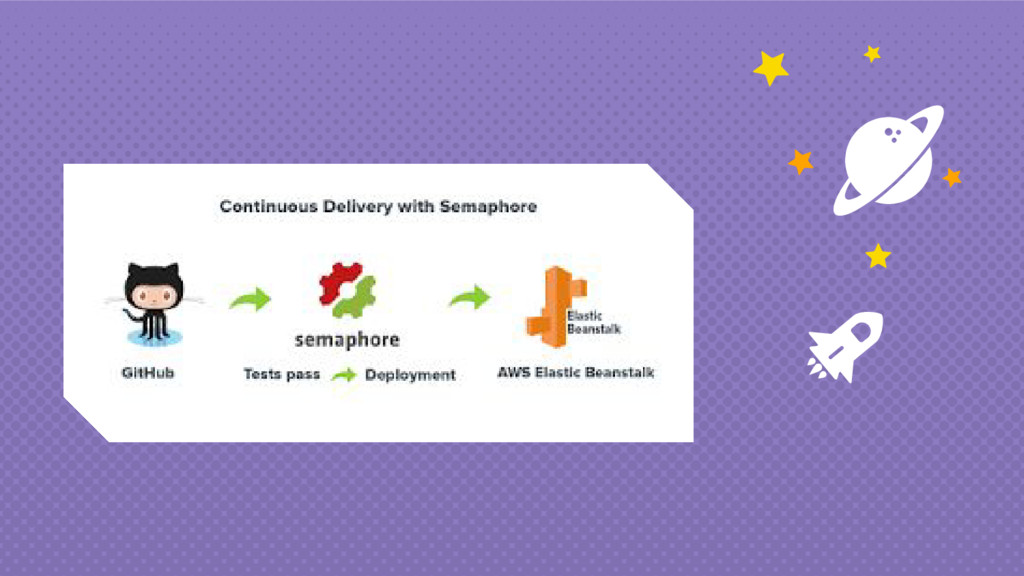 Continuous Delivery with Semaphore

semaphore

Elastic Beanstalk

GitHub

Tests pass Deployment

AWS Elastic Beanstalk